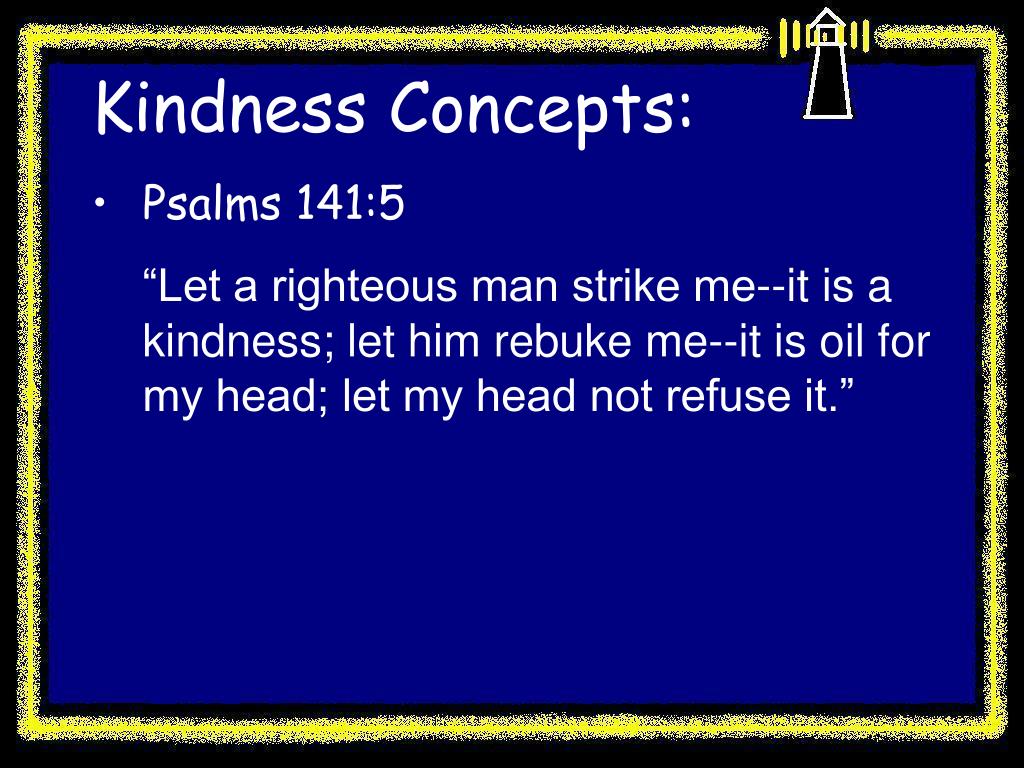 Kindness Concepts:

• Psalms 141:5

“Let a righteous man strike me--it is a kindness; let him rebuke me--it is oil for my head; let my head not refuse it.”